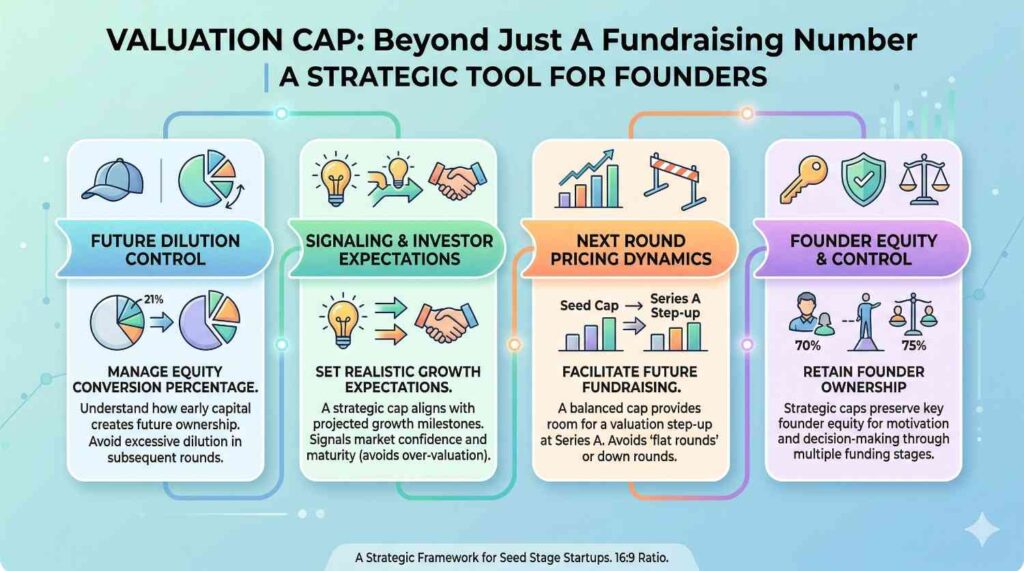 VALUATION CAP: Beyond Just A Fundraising Number
A STRATEGIC TOOL FOR FOUNDERS

FUTURE DILUTION CONTROL

21%

MANAGE EQUITY CONVERSION PERCENTAGE.
Understand how early capital creates future ownership. Avoid excessive dilution in subsequent rounds.

SIGNALING & INVESTOR EXPECTATIONS

SET REALISTIC GROWTH EXPECTATIONS.
A strategic cap aligns with projected growth milestones. Signals market confidence and maturity (avoids over-valuation).

NEXT ROUND PRICING DYNAMICS

Seed Cap → Series A Step-up

FACILITATE FUTURE FUNDRAISING.
A balanced cap provides room for a valuation step-up at Series A. Avoids 'flat rounds' or down rounds.

FOUNDER EQUITY & CONTROL

70%
75%

RETAIN FOUNDER OWNERSHIP
Strategic caps preserve key founder equity for motivation and decision-making through multiple funding stages.

A Strategic Framework for Seed Stage Startups. 16:9 Ratio.